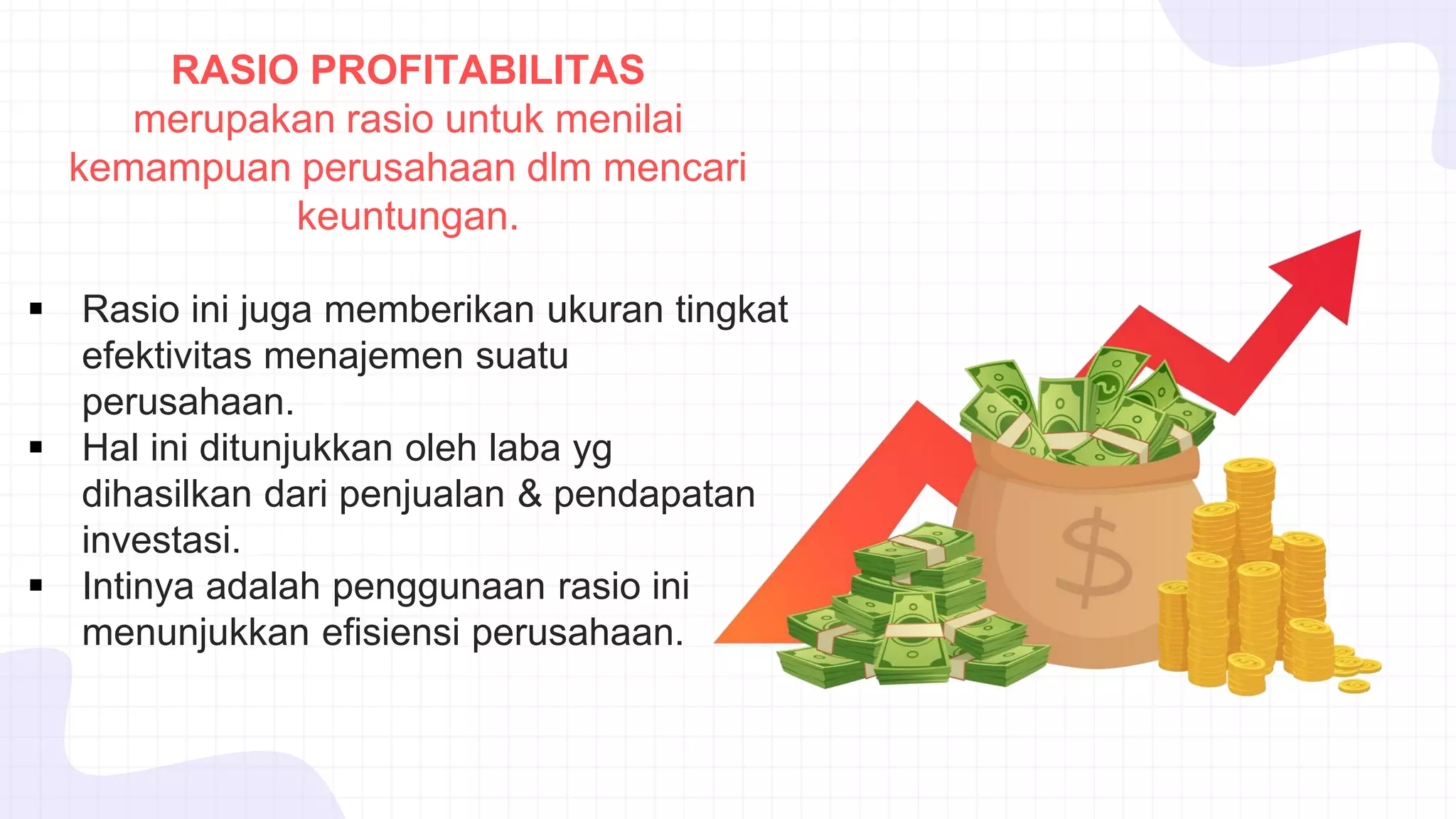 RASIO PROFITABILITAS
merupakan rasio untuk menilai kemampuan perusahaan dlm mencari keuntungan.

▪ Rasio ini juga memberikan ukuran tingkat efektivitas menajemen suatu perusahaan.
▪ Hal ini ditunjukkan oleh laba yg dihasilkan dari penjualan & pendapatan investasi.
▪ Intinya adalah penggunaan rasio ini menunjukkan efisiensi perusahaan.

$